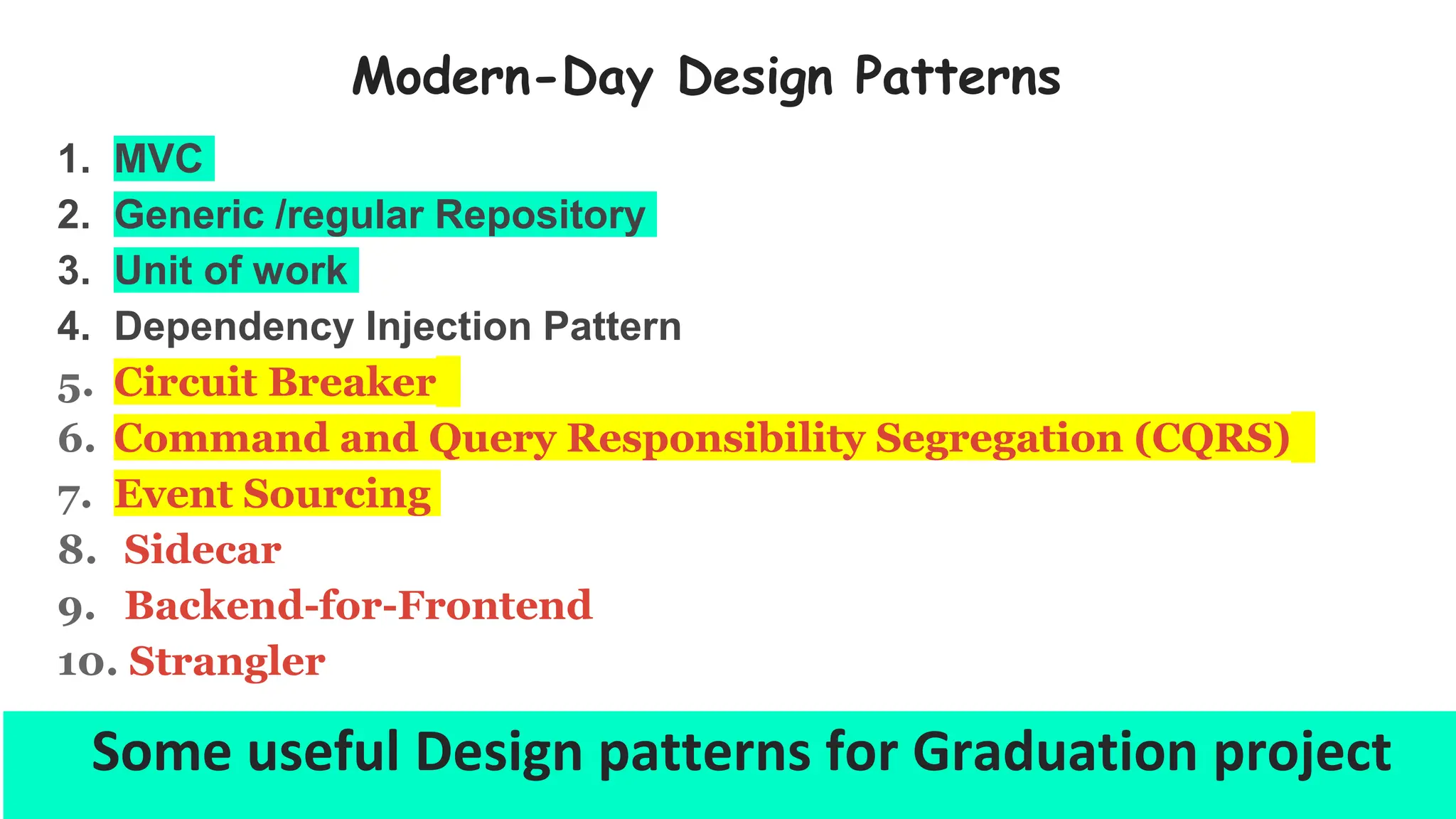 Modern-Day Design Patterns

1. MVC
2. Generic /regular Repository
3. Unit of work
4. Dependency Injection Pattern
5. Circuit Breaker
6. Command and Query Responsibility Segregation (CQRS)
7. Event Sourcing
8. Sidecar
9. Backend-for-Frontend
10. Strangler

Some useful Design patterns for Graduation project